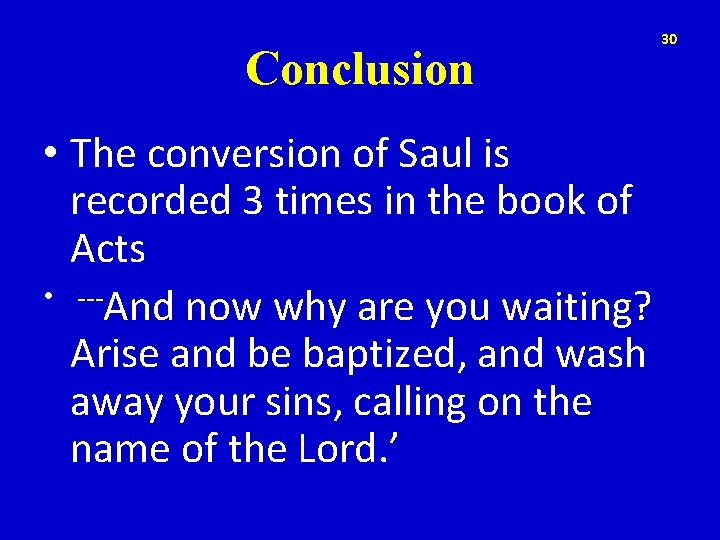 30

Conclusion

• The conversion of Saul is recorded 3 times in the book of Acts

• ---And now why are you waiting? Arise and be baptized, and wash away your sins, calling on the name of the Lord.’